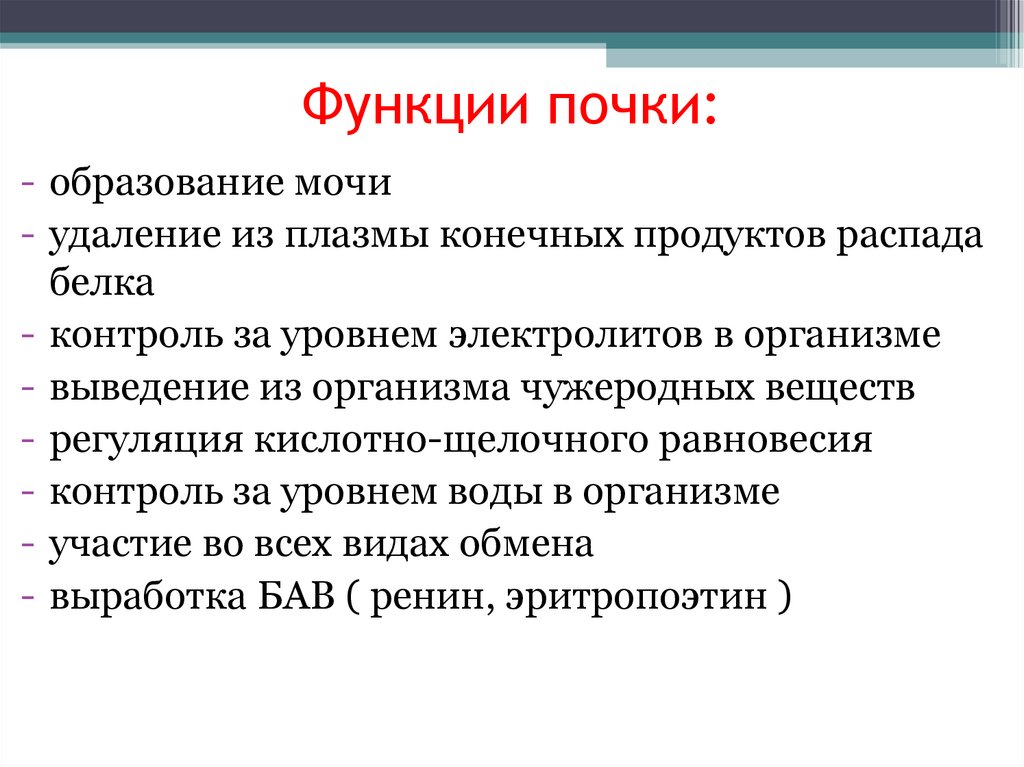 Функции почки:

- образование мочи
- удаление из плазмы конечных продуктов распада белка
- контроль за уровнем электролитов в организме
- выведение из организма чужеродных веществ
- регуляция кислотно-щелочного равновесия
- контроль за уровнем воды в организме
- участие во всех видах обмена
- выработка БАВ ( ренин, эритропоэтин )